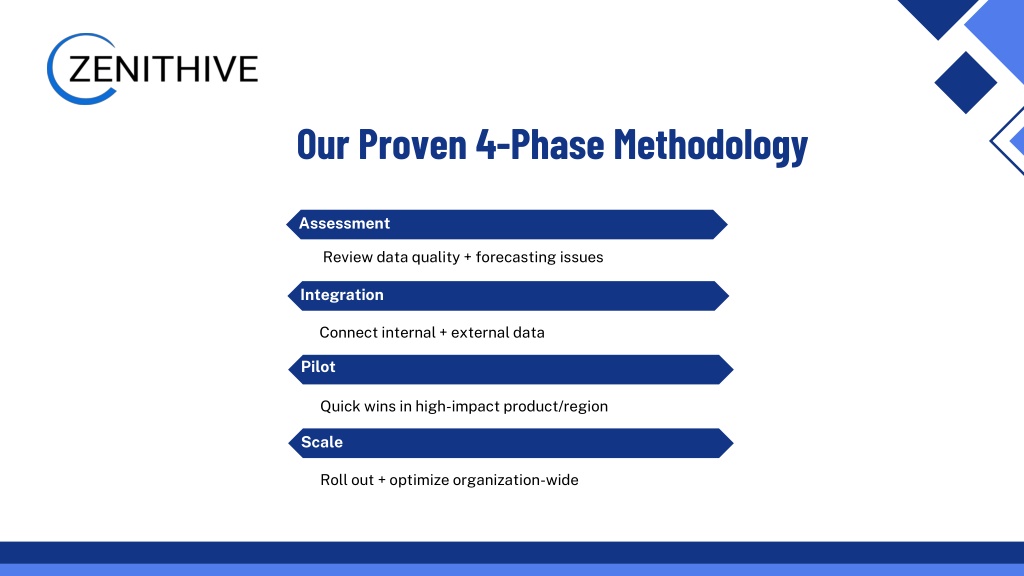 ZENITHIVE

Our Proven 4-Phase Methodology

Assessment

Review data quality + forecasting issues

Integration

Connect internal + external data

Pilot

Quick wins in high-impact product/region

Scale

Roll out + optimize organization-wide